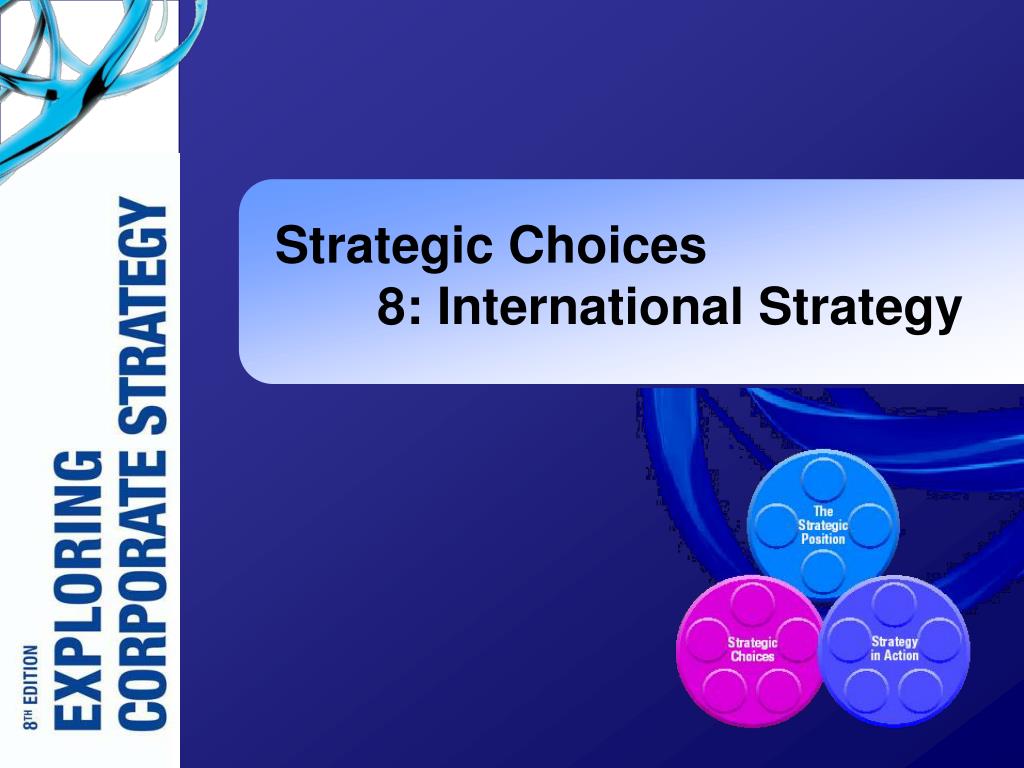 8TH EDITION
EXPLORING
CORPORATE STRATEGY

Strategic Choices
8: International Strategy

The Strategic Position

Strategic Choices

Strategy in Action